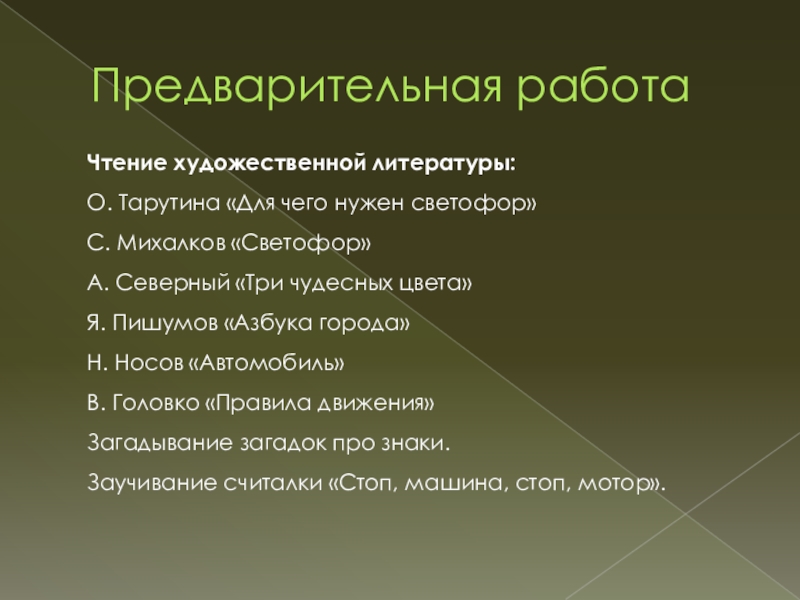 Предварительная работа

Чтение художественной литературы:

О. Тарутина «Для чего нужен светофор»

С. Михалков «Светофор»

А. Северный «Три чудесных цвета»

Я. Пишумов «Азбука города»

Н. Носов «Автомобиль»

В. Головко «Правила движения»

Загадывание загадок про знаки.

Заучивание считалки «Стоп, машина, стоп, мотор».